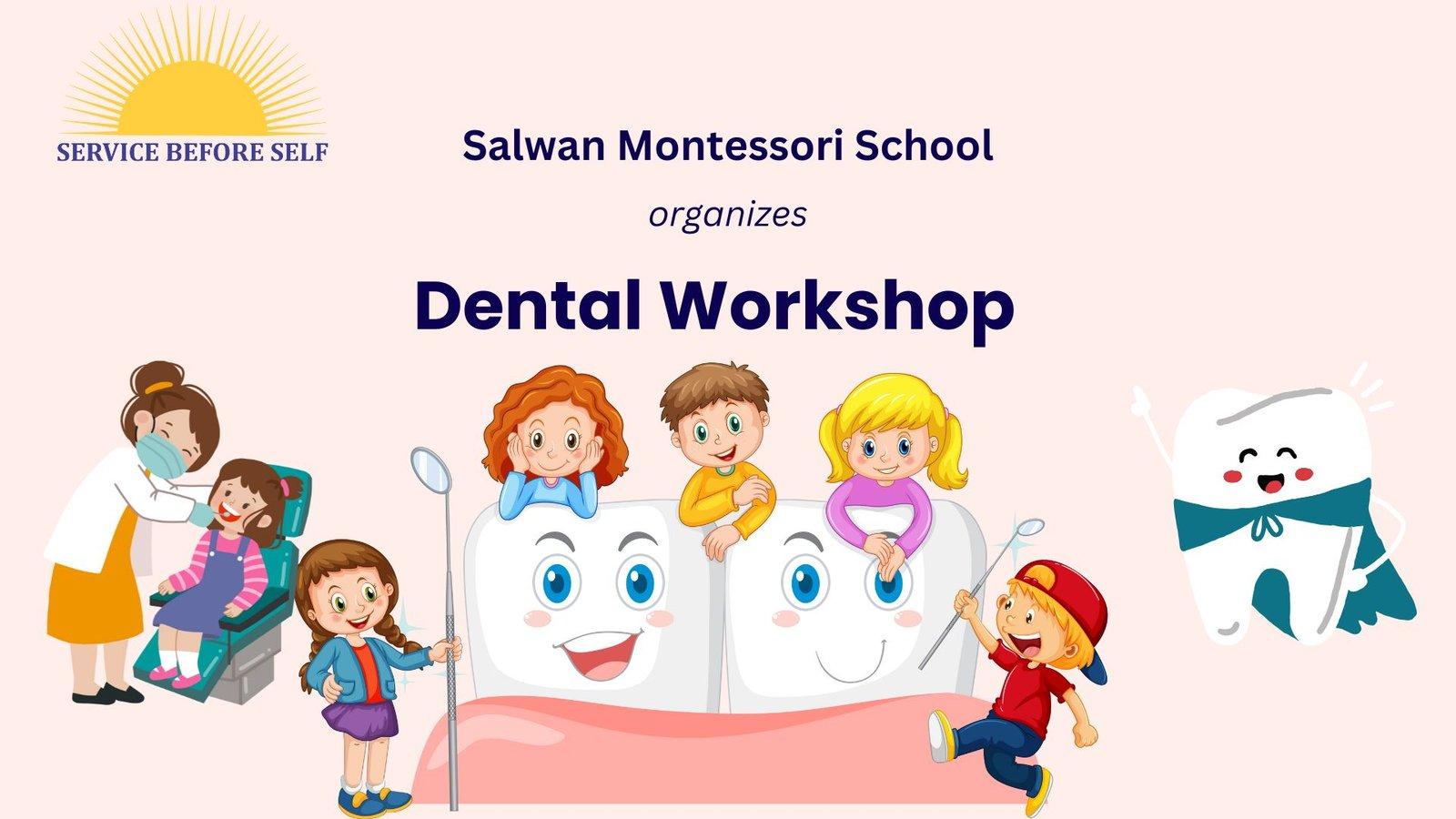 SERVICE BEFORE SELF

Salwan Montessori School

organizes

Dental Workshop